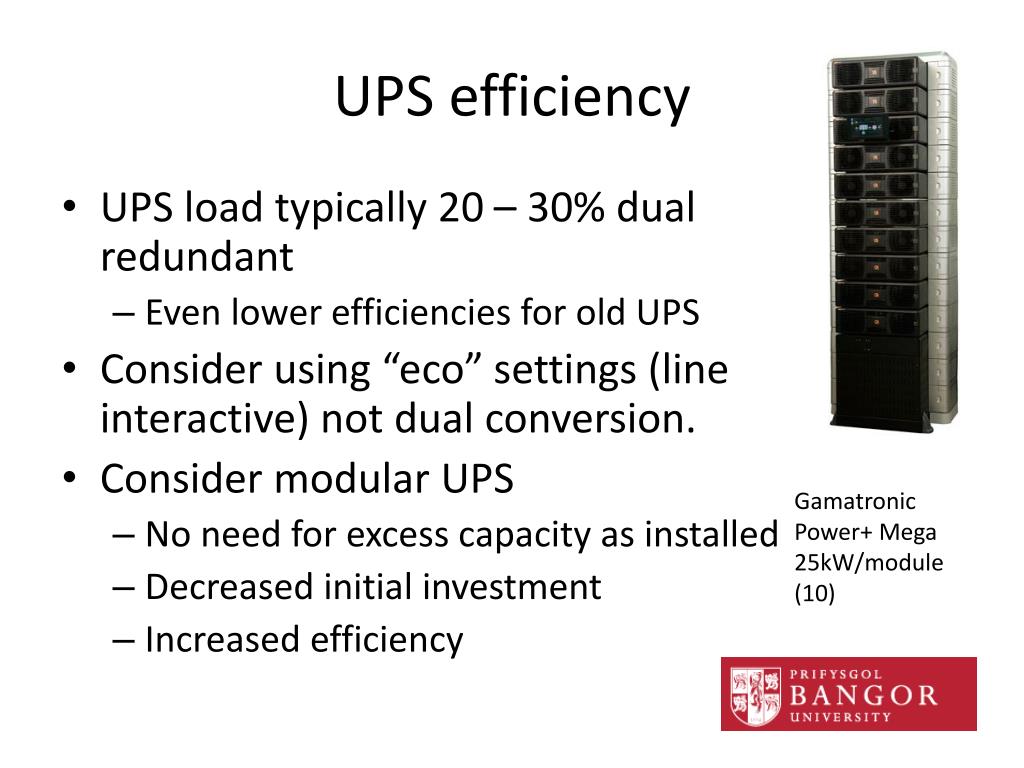 UPS efficiency

• UPS load typically 20 – 30% dual redundant
  – Even lower efficiencies for old UPS
• Consider using “eco” settings (line interactive) not dual conversion.
• Consider modular UPS
  – No need for excess capacity as installed
  – Decreased initial investment
  – Increased efficiency

Gamatronic Power+ Mega 25kW/module (10)

PRIFYSGOL
BANGOR
UNIVERSITY